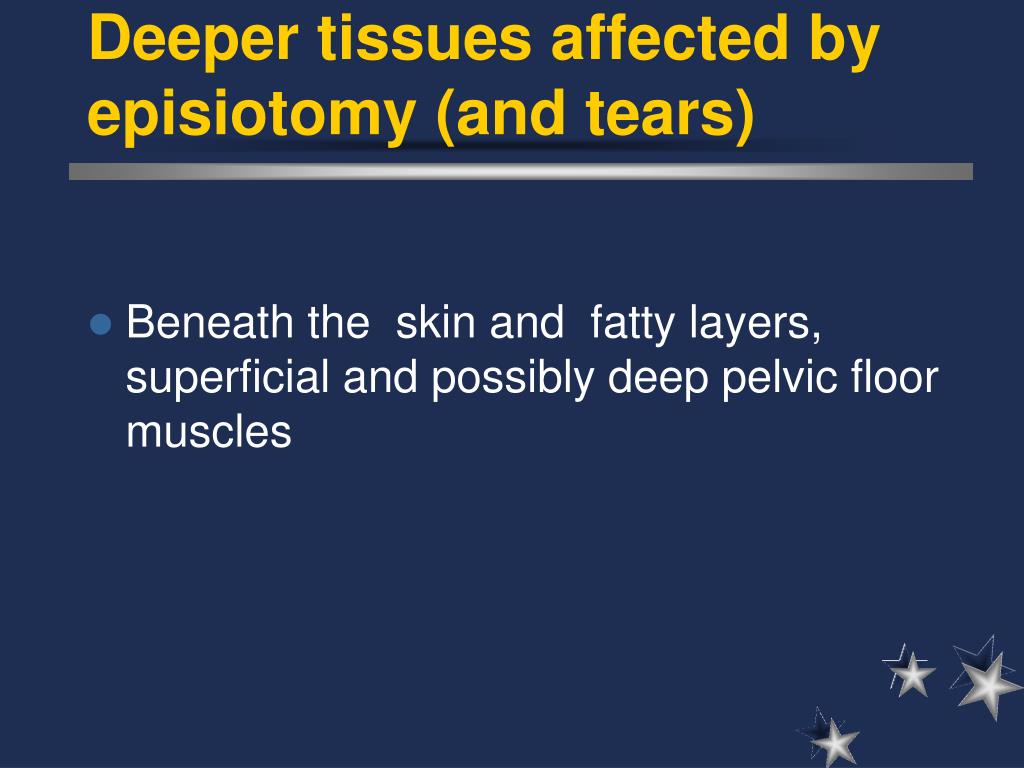 Deeper tissues affected by episiotomy (and tears)

Beneath the skin and fatty layers, superficial and possibly deep pelvic floor muscles